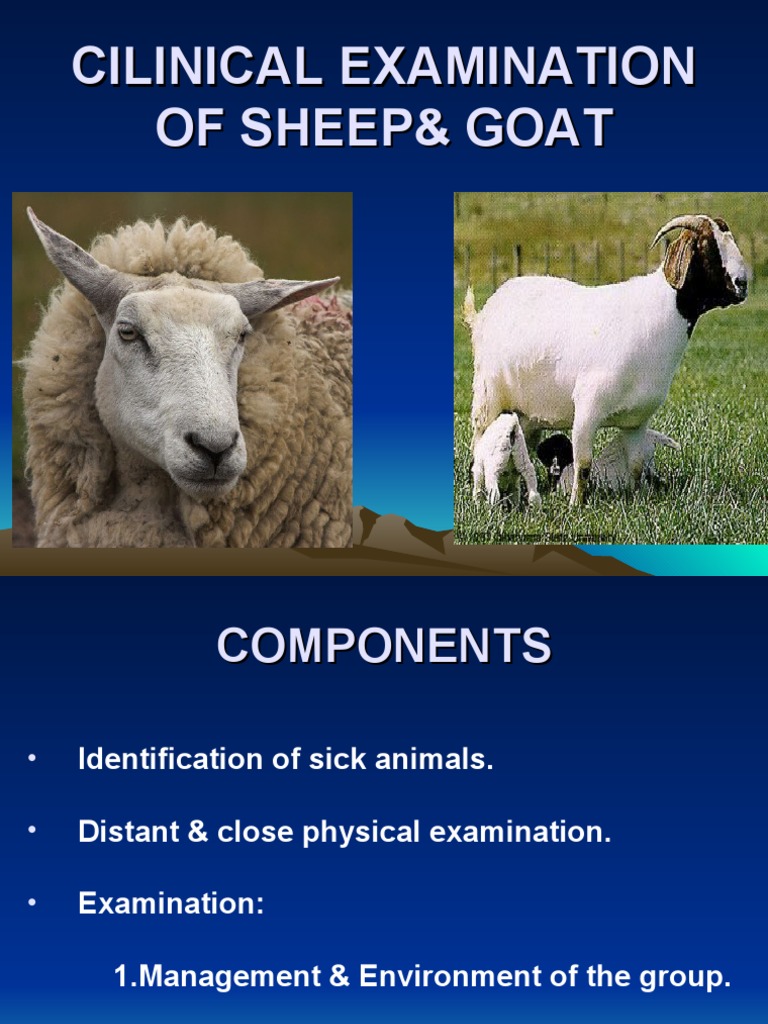 CILINICAL EXAMINATION OF SHEEP& GOAT

COMPONENTS

• Identification of sick animals.

• Distant & close physical examination.

• Examination:

1.Management & Environment of the group.